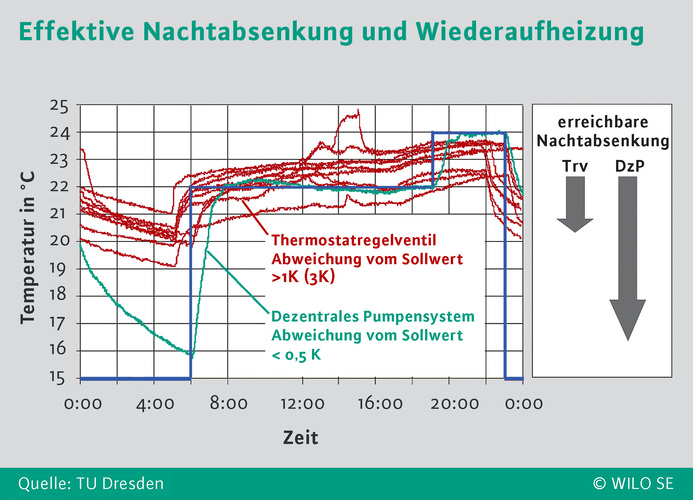 Effektive Nachtabsenkung und Wiederaufheizung

Temperatur in °C

25
24
23
22
21
20
19
18
17
16
15

0:00 4:00 8:00 12:00 16:00 20:00 0:00

Zeit

Thermostatregelventil
Abweichung vom Sollwert
>1K (3K)

Dezentrales Pumpensystem
Abweichung vom Sollwert
< 0,5 K

erreichbare
Nachtabsenkung

Trv DzP

Quelle: TU Dresden

© WILO SE